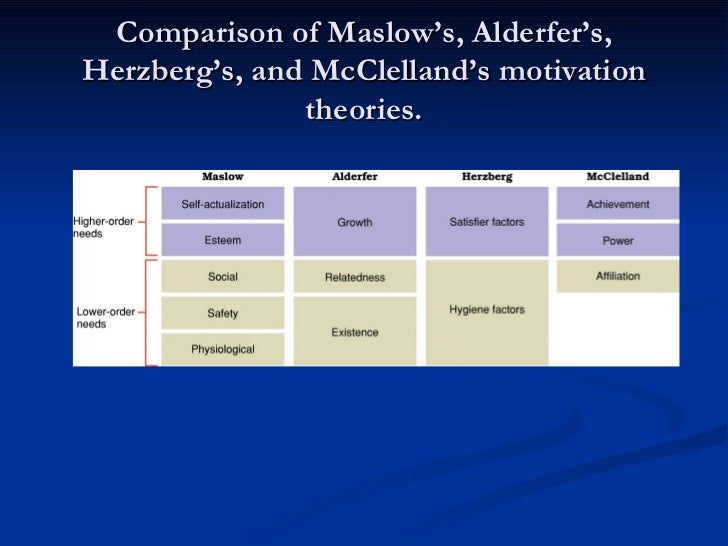 Comparison of Maslow's, Alderfer's, Herzberg's, and McClelland's motivation theories.

| | Maslow | Alderfer | Herzberg | McClelland |
|---|---|---|---|---|
| Higher-order needs | Self-actualization | Growth | Satisfier factors | Achievement |
| | Esteem | | | Power |
| Lower-order needs | Social | Relatedness | Hygiene factors | Affiliation |
| | Safety | Existence | | |
| | Physiological | | | |